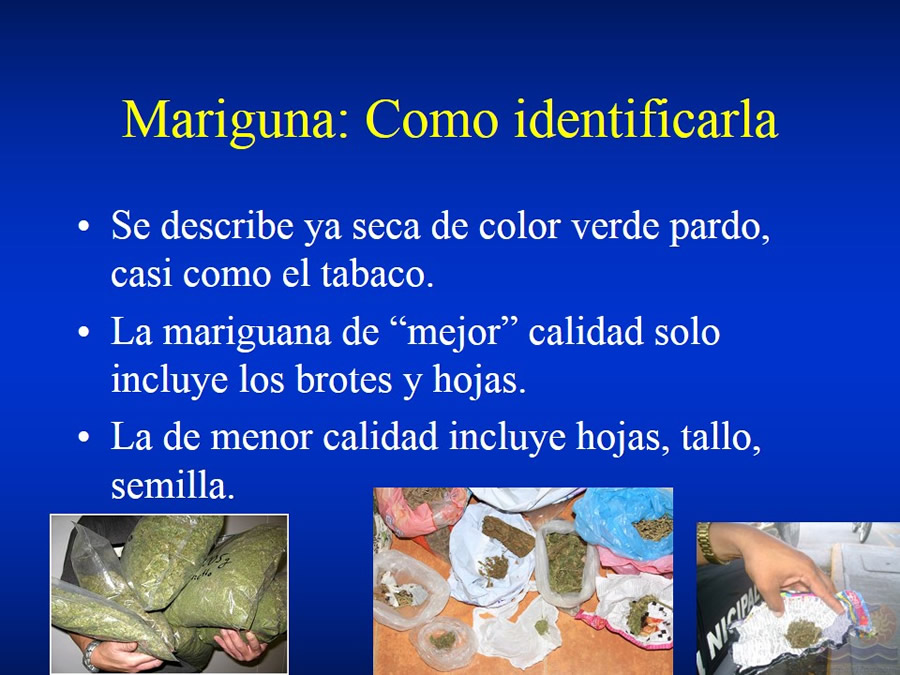 Mariguna: Como identificarla

• Se describe ya seca de color verde pardo, casi como el tabaco.

• La mariguana de “mejor” calidad solo incluye los brotes y hojas.

• La de menor calidad incluye hojas, tallo, semilla.

NICIPAL